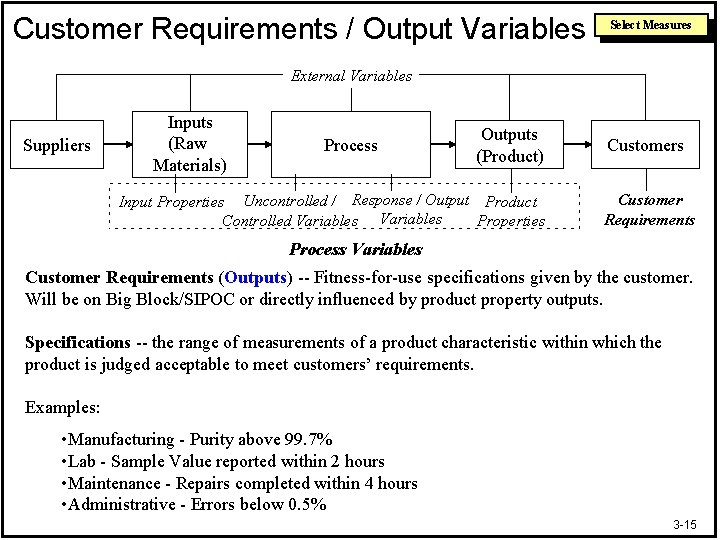 Customer Requirements / Output Variables

Select Measures

External Variables

Suppliers

Inputs (Raw Materials)

Process

Outputs (Product)

Customers

Input Properties

Uncontrolled / Controlled Variables

Response / Output Variables

Product Properties

Customer Requirements

Process Variables

Customer Requirements (Outputs) -- Fitness-for-use specifications given by the customer. Will be on Big Block/SIPOC or directly influenced by product property outputs.

Specifications -- the range of measurements of a product characteristic within which the product is judged acceptable to meet customers' requirements.

Examples:

•Manufacturing - Purity above 99.7%
•Lab - Sample Value reported within 2 hours
•Maintenance - Repairs completed within 4 hours
•Administrative - Errors below 0.5%

3-15